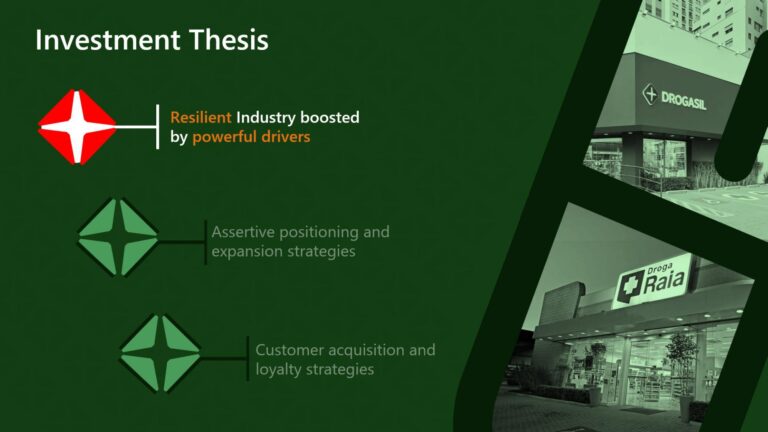 Investment Thesis

Resilient Industry boosted by powerful drivers

Assertive positioning and expansion strategies

Customer acquisition and loyalty strategies

DROGASIL

Droga Raia